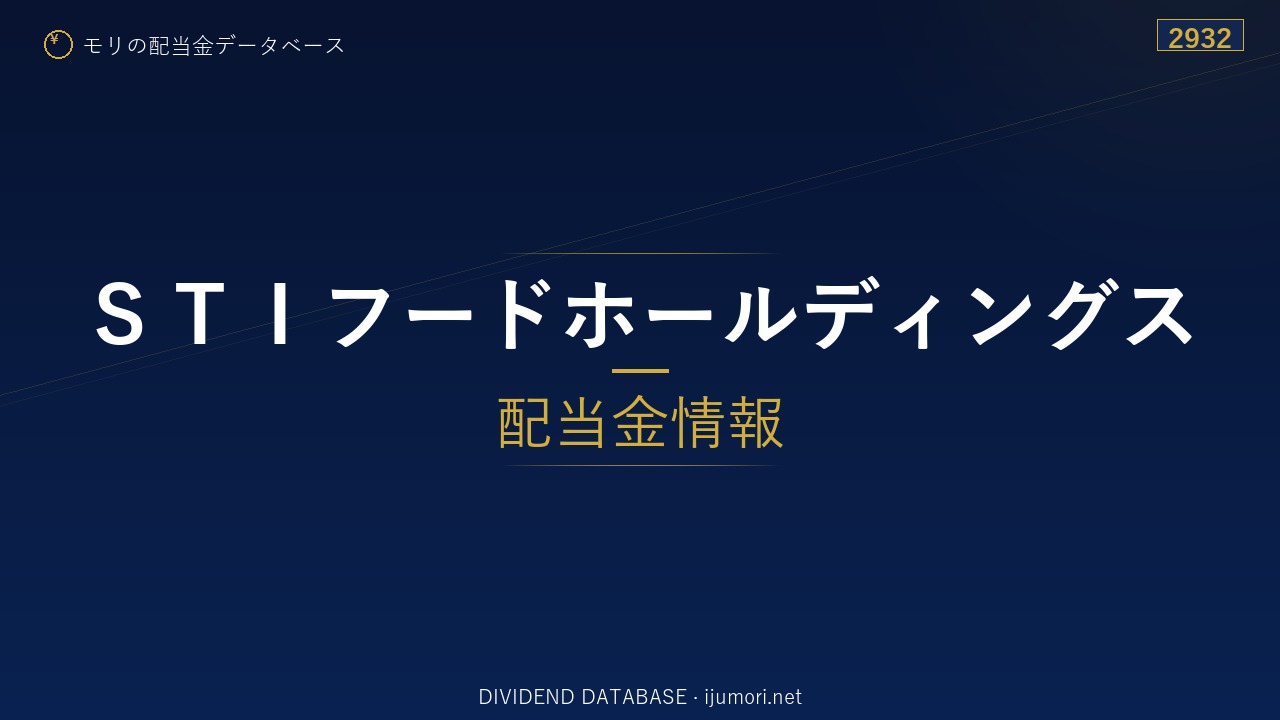 ¥ モリの配当金データベース

2932

ＳＴＩフードホールディングス

配当金情報

DIVIDEND DATABASE · ijumori.net